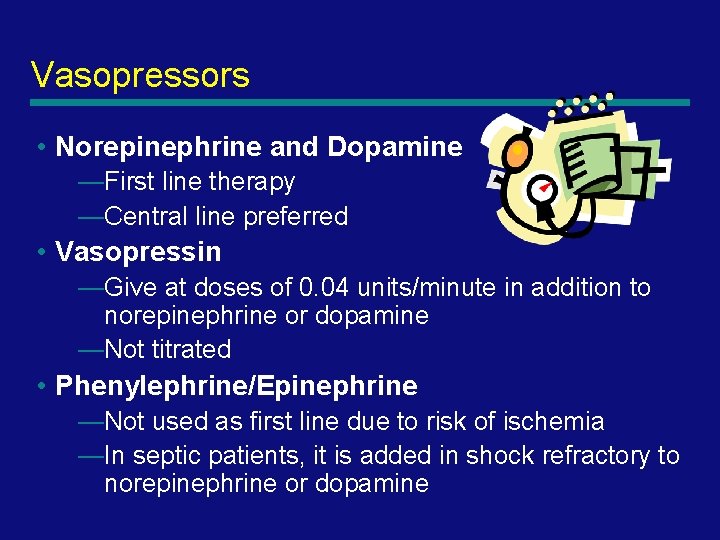 Vasopressors

• Norepinephrine and Dopamine
—First line therapy
—Central line preferred
• Vasopressin
—Give at doses of 0.04 units/minute in addition to norepinephrine or dopamine
—Not titrated
• Phenylephrine/Epinephrine
—Not used as first line due to risk of ischemia
—In septic patients, it is added in shock refractory to norepinephrine or dopamine